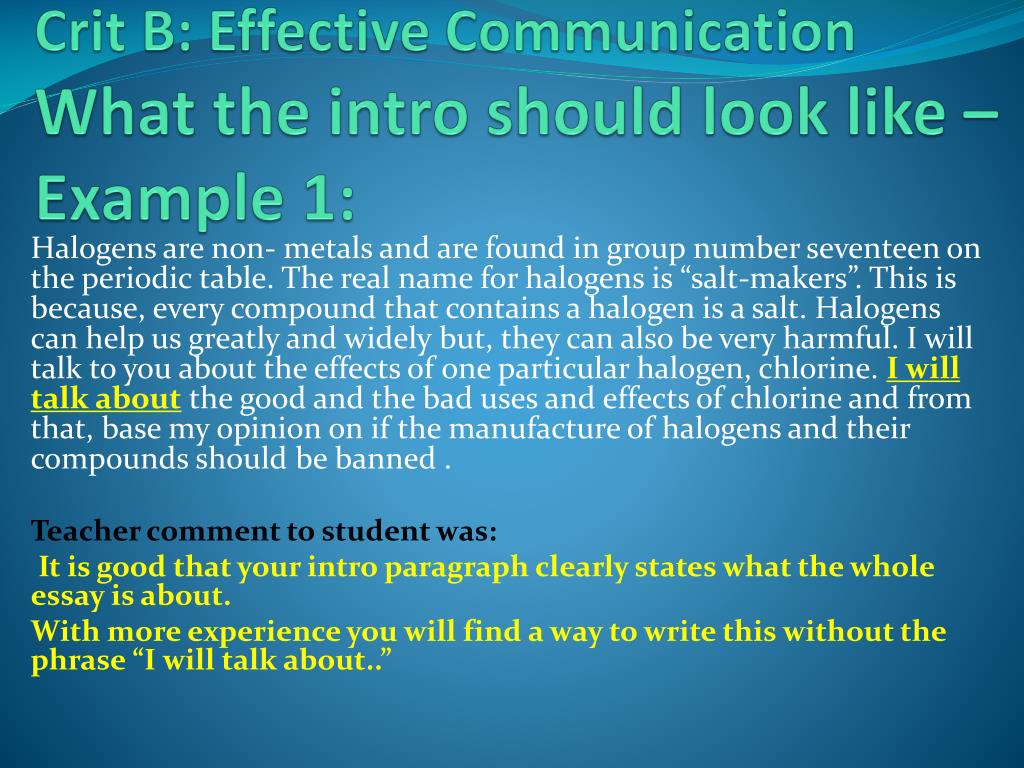 Crit B: Effective Communication
What the intro should look like – Example 1:

Halogens are non- metals and are found in group number seventeen on the periodic table. The real name for halogens is “salt-makers”. This is because, every compound that contains a halogen is a salt. Halogens can help us greatly and widely but, they can also be very harmful. I will talk to you about the effects of one particular halogen, chlorine. I will talk about the good and the bad uses and effects of chlorine and from that, base my opinion on if the manufacture of halogens and their compounds should be banned .

Teacher comment to student was:
It is good that your intro paragraph clearly states what the whole essay is about.
With more experience you will find a way to write this without the phrase “I will talk about..”